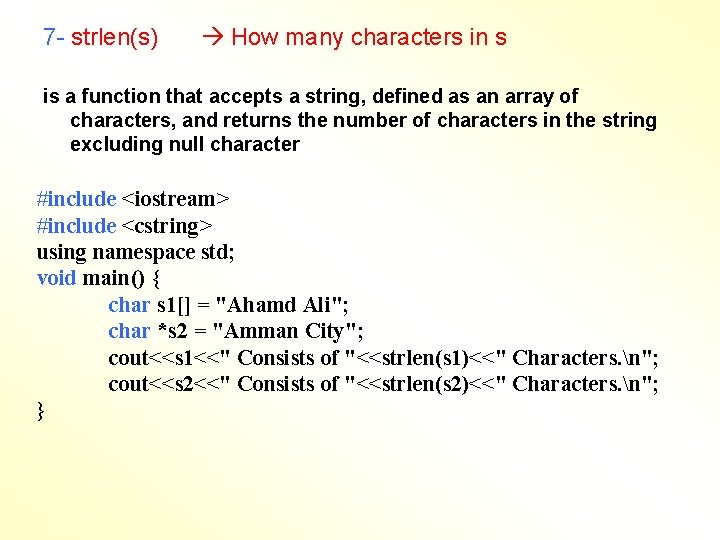 7- strlen(s) → How many characters in s

is a function that accepts a string, defined as an array of characters, and returns the number of characters in the string excluding null character

#include <iostream>
#include <cstring>
using namespace std;
void main() {
char s1[] = "Ahamd Ali";
char *s2 = "Amman City";
cout<<s1<<" Consists of "<<strlen(s1)<<" Characters.\n";
cout<<s2<<" Consists of "<<strlen(s2)<<" Characters.\n";
}